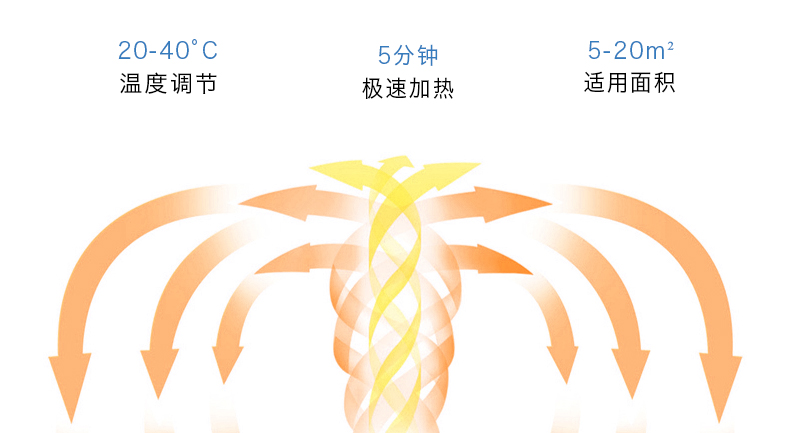 20-40°C
温度调节

5分钟
极速加热

5-20m²
适用面积